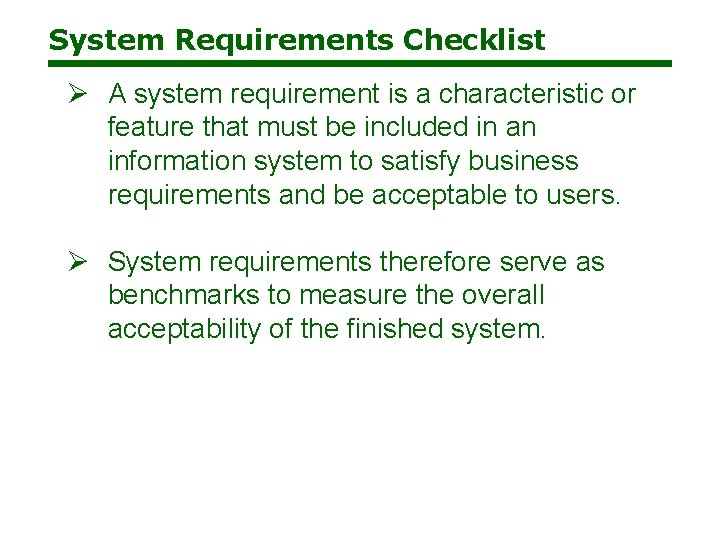 System Requirements Checklist

➢ A system requirement is a characteristic or feature that must be included in an information system to satisfy business requirements and be acceptable to users.

➢ System requirements therefore serve as benchmarks to measure the overall acceptability of the finished system.